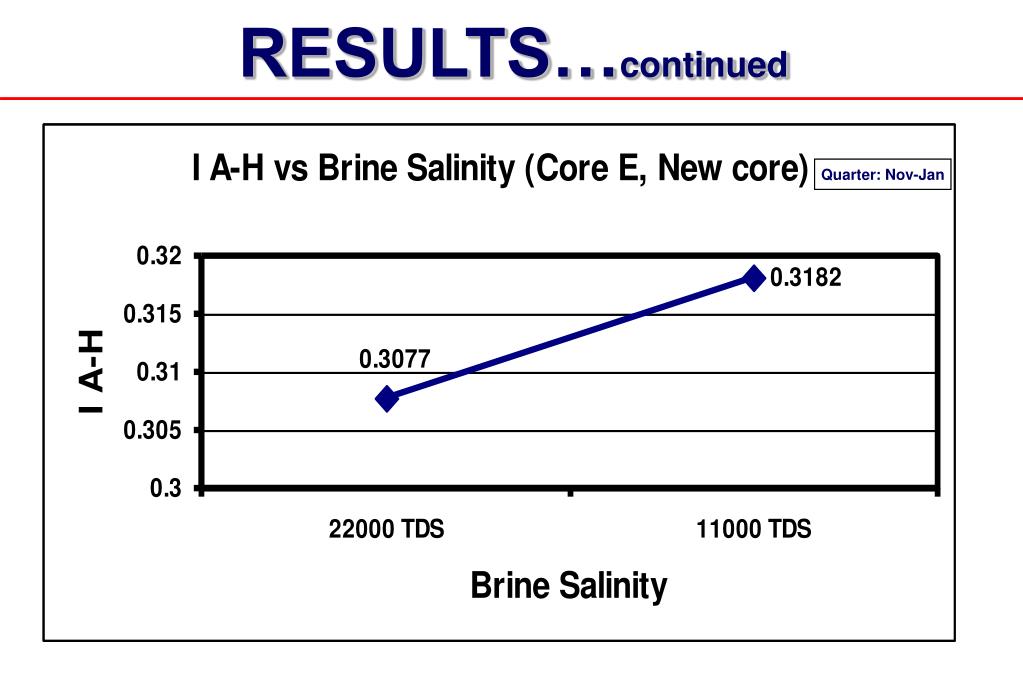 RESULTS…continued

I A-H vs Brine Salinity (Core E, New core)

Quarter: Nov-Jan

I A-H

0.32
0.315
0.31
0.305
0.3

0.3077
0.3182

22000 TDS
11000 TDS

Brine Salinity